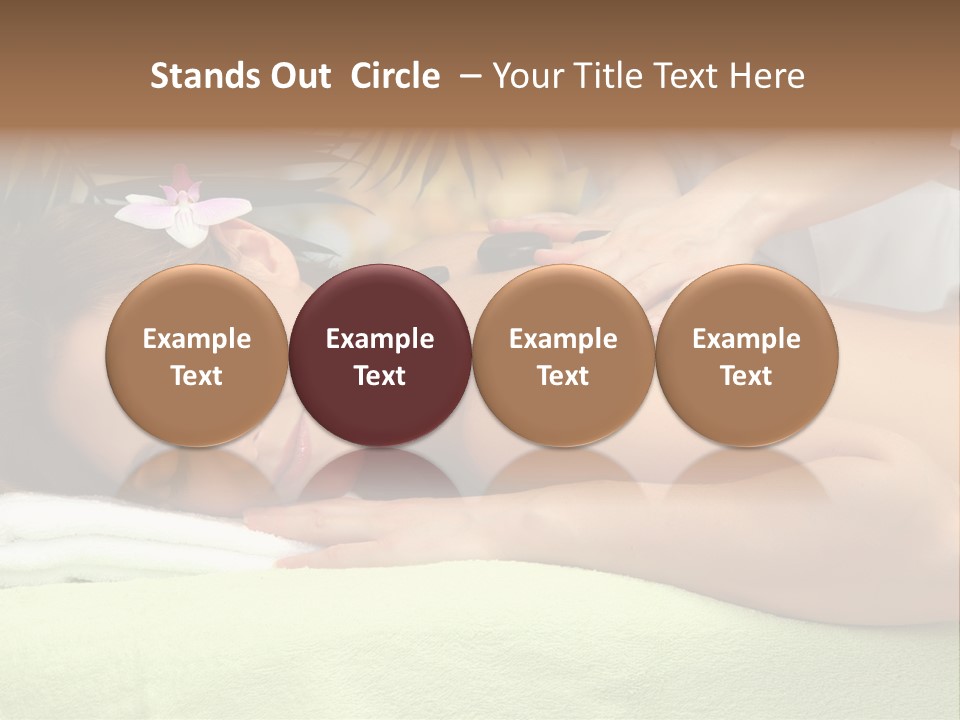 Stands Out Circle – Your Title Text Here

Example Text

Example Text

Example Text

Example Text